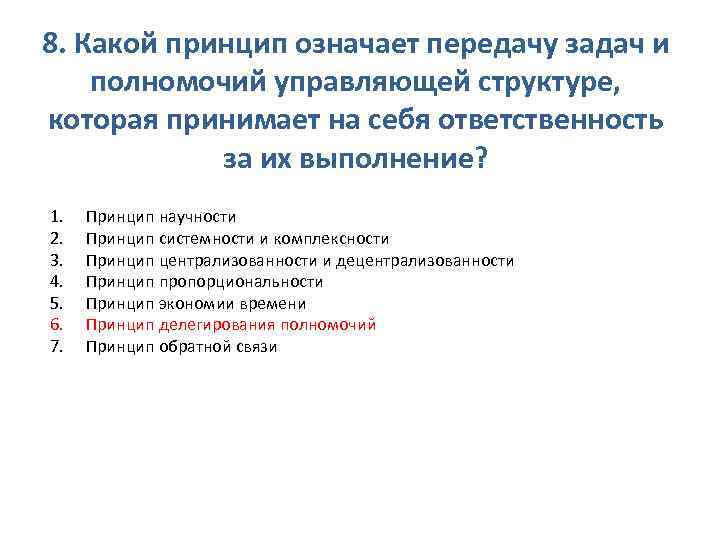 8. Какой принцип означает передачу задач и полномочий управляющей структуре, которая принимает на себя ответственность за их выполнение?

1. Принцип научности
2. Принцип системности и комплексности
3. Принцип централизованности и децентрализованности
4. Принцип пропорциональности
5. Принцип экономии времени
6. Принцип делегирования полномочий
7. Принцип обратной связи